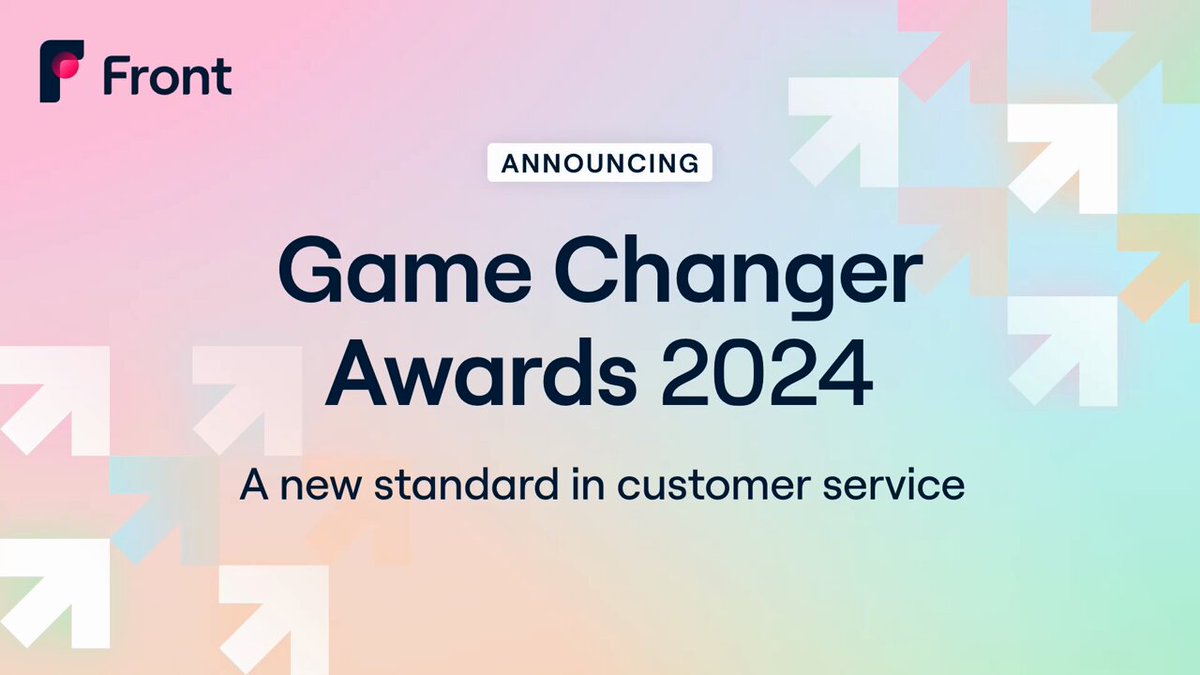 Front

ANNOUNCING

Game Changer Awards 2024

A new standard in customer service